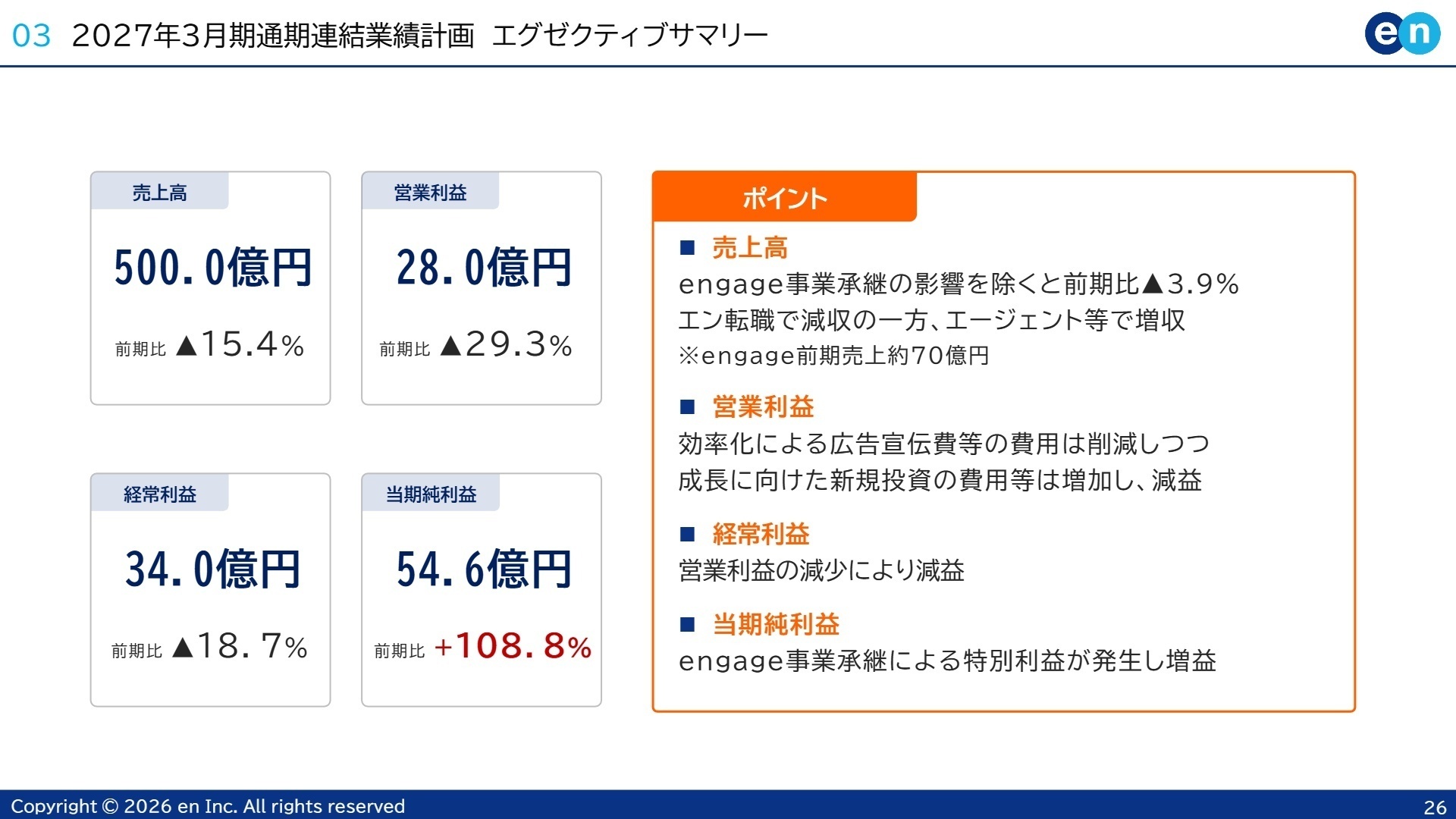 03 2027年3月期通期連結業績計画 エグゼクティブサマリー

en

売上高

500.0億円

前期比 ▲15.4%

営業利益

28.0億円

前期比 ▲29.3%

経常利益

34.0億円

前期比 ▲18.7%

当期純利益

54.6億円

前期比 +108.8%

ポイント

■ 売上高
engage事業承継の影響を除くと前期比▲3.9%
エン転職で減収の一方、エージェント等で増収
※engage前期売上約70億円

■ 営業利益
効率化による広告宣伝費等の費用は削減しつつ
成長に向けた新規投資の費用等は増加し、減益

■ 経常利益
営業利益の減少により減益

■ 当期純利益
engage事業承継による特別利益が発生し増益

Copyright © 2026 en Inc. All rights reserved

26